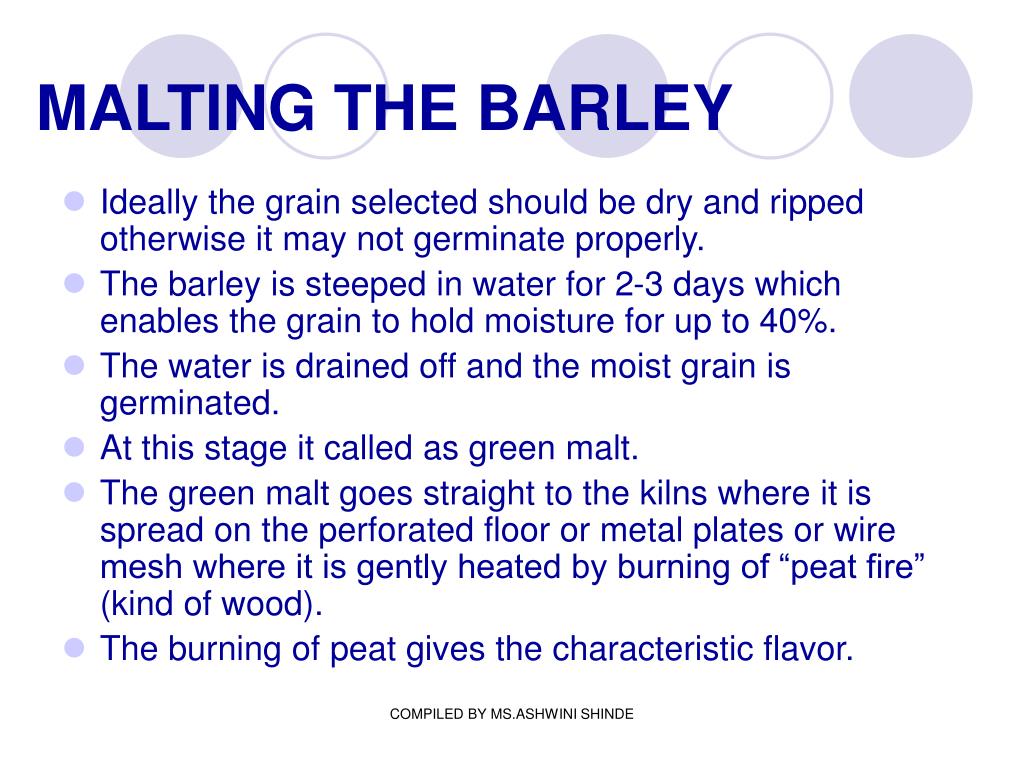 MALTING THE BARLEY

- Ideally the grain selected should be dry and ripped otherwise it may not germinate properly.
- The barley is steeped in water for 2-3 days which enables the grain to hold moisture for up to 40%.
- The water is drained off and the moist grain is germinated.
- At this stage it called as green malt.
- The green malt goes straight to the kilns where it is spread on the perforated floor or metal plates or wire mesh where it is gently heated by burning of “peat fire” (kind of wood).
- The burning of peat gives the characteristic flavor.

COMPILED BY MS.ASHWINI SHINDE